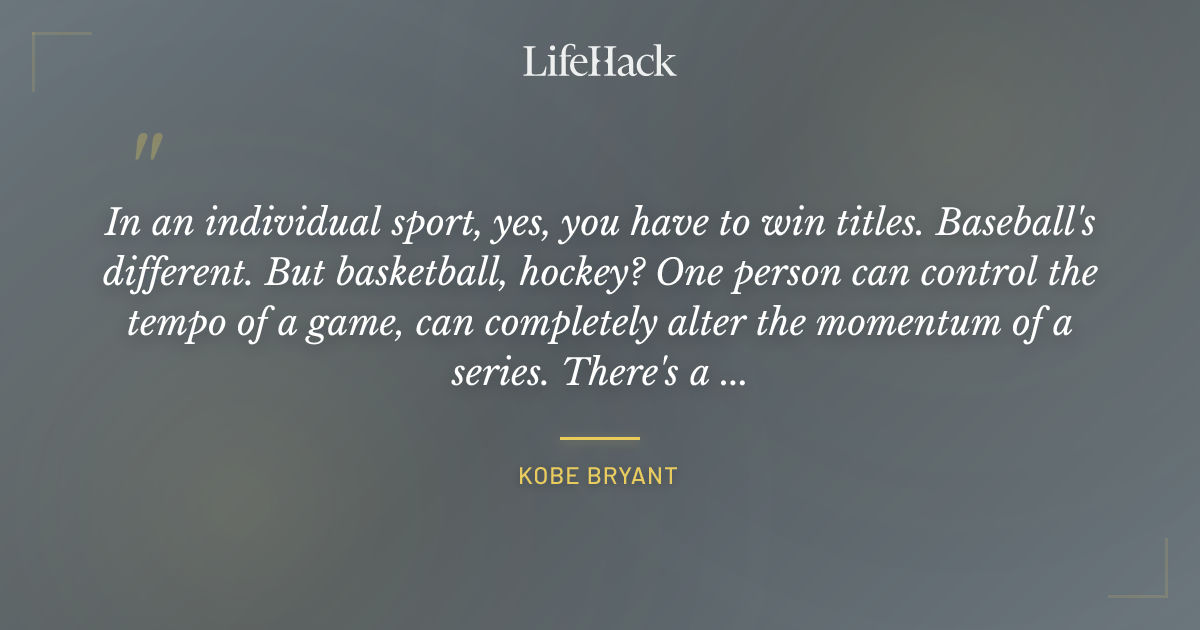 LifeHack

"

In an individual sport, yes, you have to win titles. Baseball's different. But basketball, hockey? One person can control the tempo of a game, can completely alter the momentum of a series. There's a ...

KOBE BRYANT